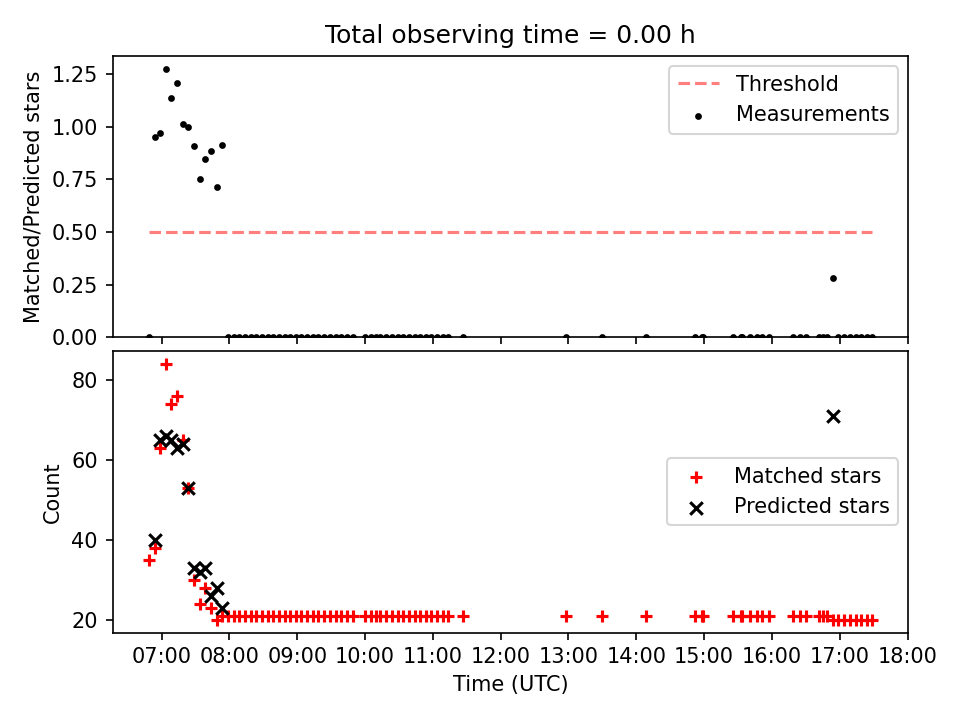 Total observing time = 0.00 h

Matched/Predicted stars
1.25
1.00
0.75
0.50
0.25
0.00

Threshold
Measurements

Count
80
60
40
20

Matched stars
Predicted stars

07:00 08:00 09:00 10:00 11:00 12:00 13:00 14:00 15:00 16:00 17:00 18:00
Time (UTC)